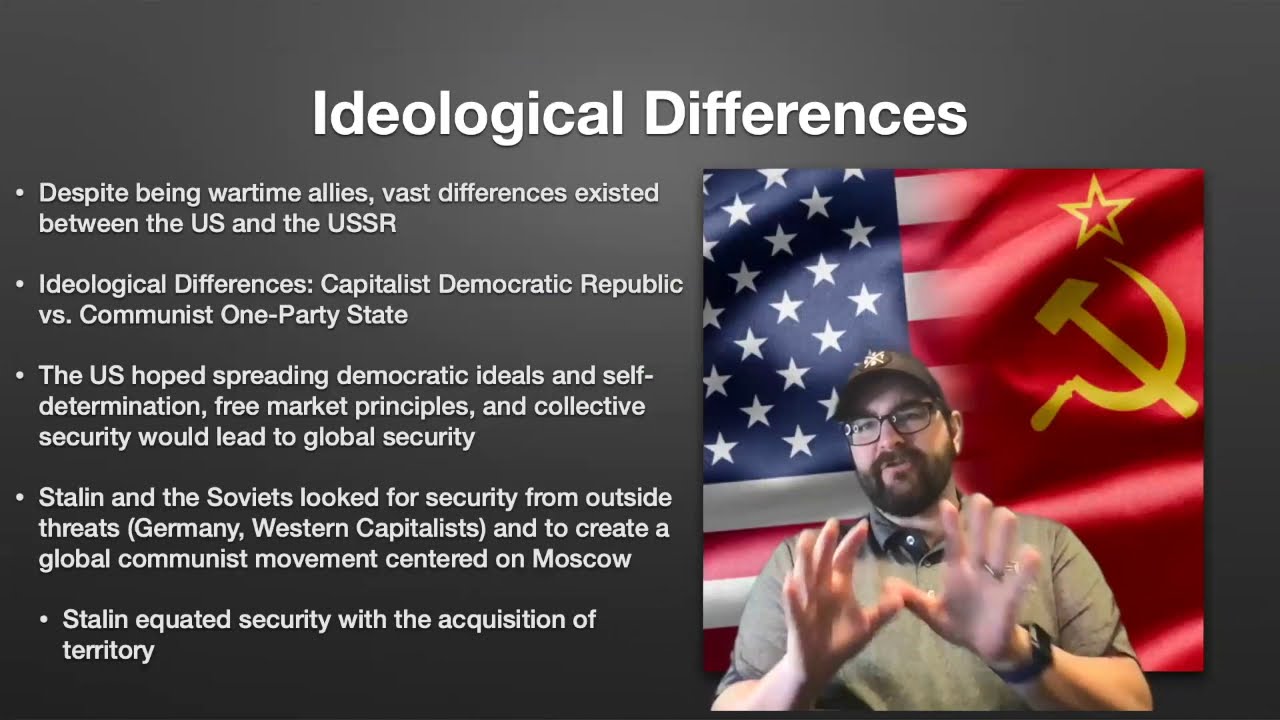 Ideological Differences

• Despite being wartime allies, vast differences existed between the US and the USSR

• Ideological Differences: Capitalist Democratic Republic vs. Communist One-Party State

• The US hoped spreading democratic ideals and self-determination, free market principles, and collective security would lead to global security

• Stalin and the Soviets looked for security from outside threats (Germany, Western Capitalists) and to create a global communist movement centered on Moscow

• Stalin equated security with the acquisition of territory